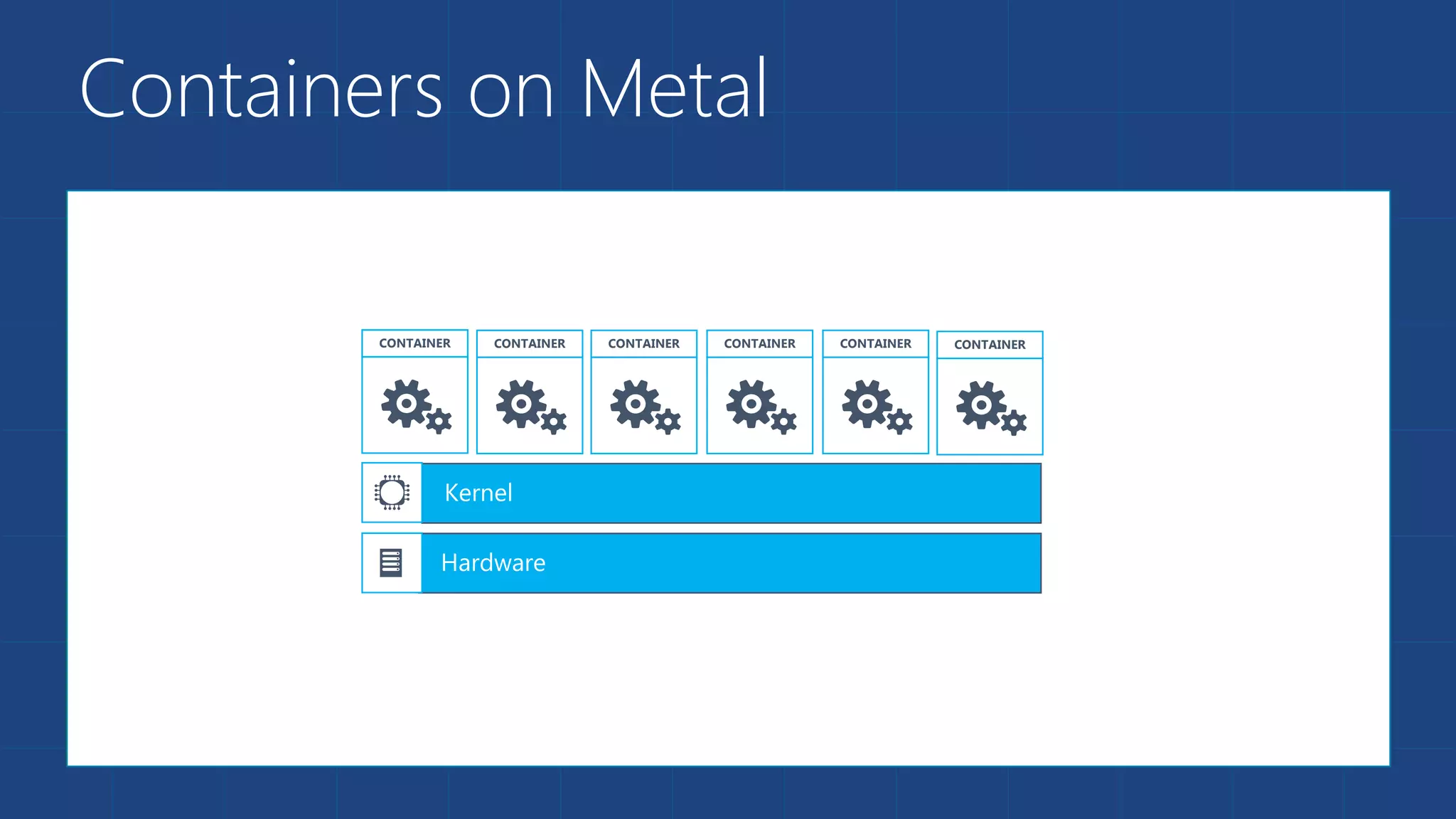 Containers on Metal

CONTAINER

CONTAINER

CONTAINER

CONTAINER

CONTAINER

CONTAINER

Kernel

Hardware